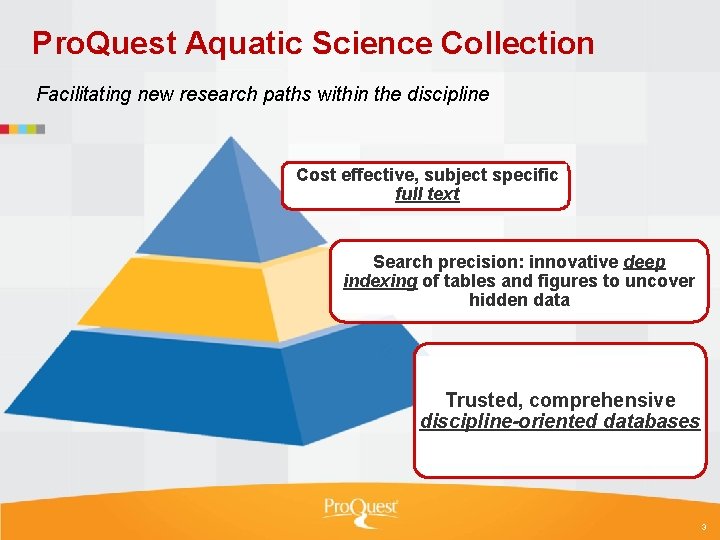 ProQuest Aquatic Science Collection

Facilitating new research paths within the discipline

Cost effective, subject specific full text

Search precision: innovative deep indexing of tables and figures to uncover hidden data

Trusted, comprehensive discipline-oriented databases

ProQuest

3